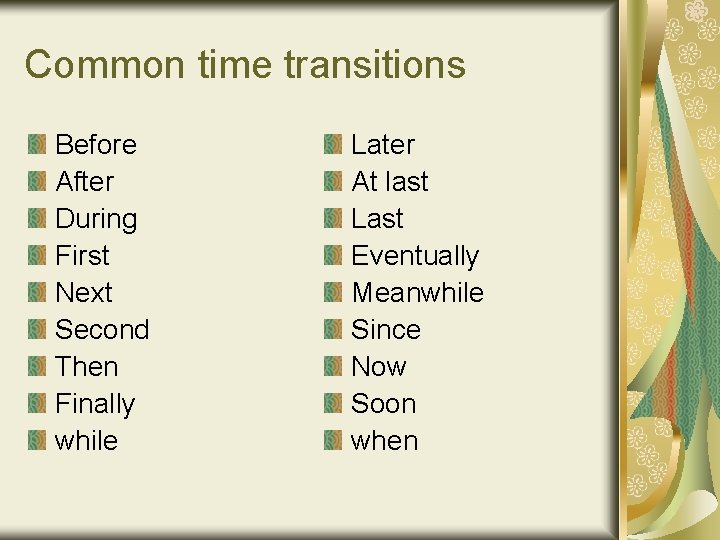 Common time transitions

Before
After
During
First
Next
Second
Then
Finally
while

Later
At last
Last
Eventually
Meanwhile
Since
Now
Soon
when